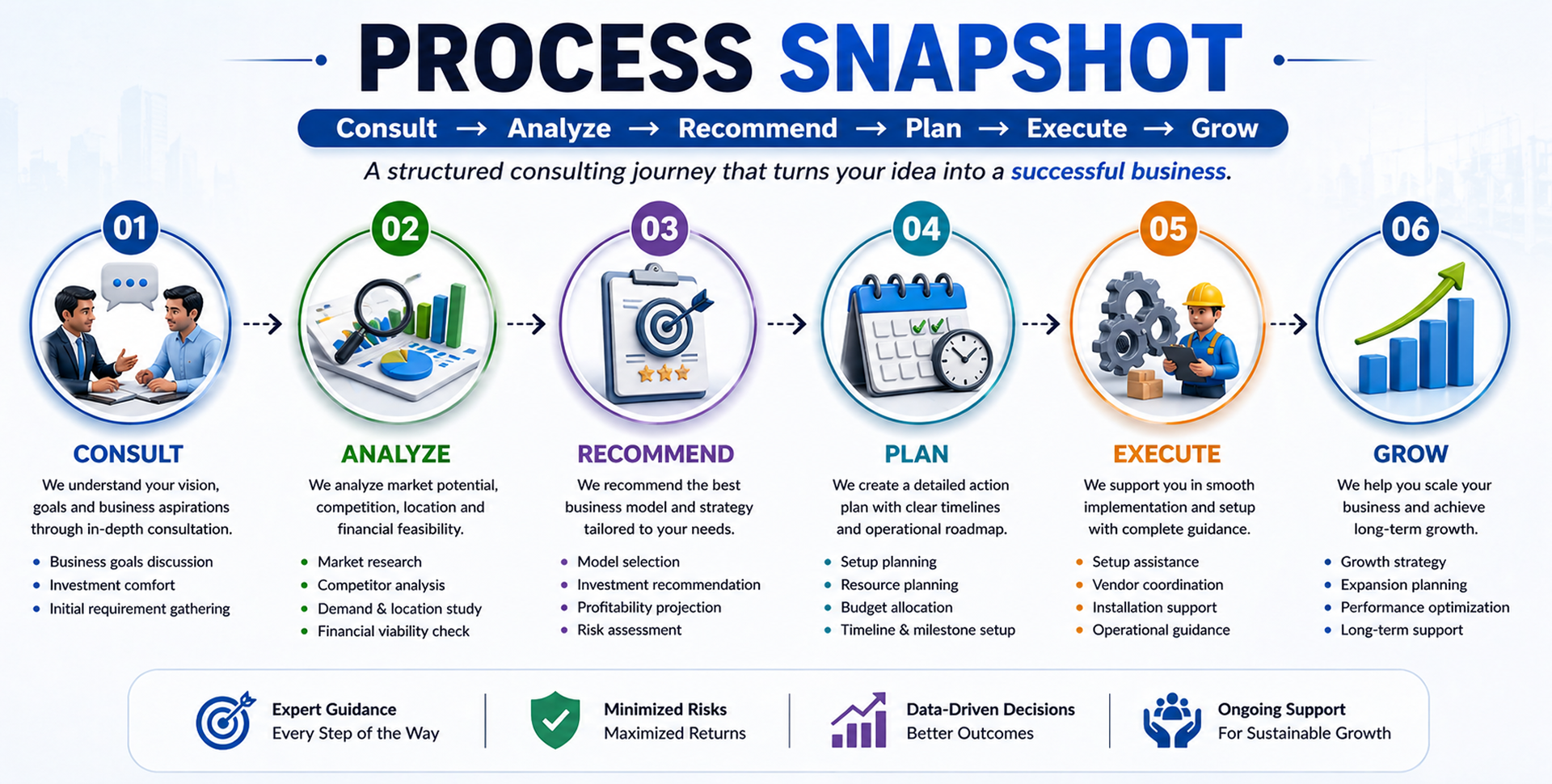 PROCESS SNAPSHOT

Consult → Analyze → Recommend → Plan → Execute → Grow

A structured consulting journey that turns your idea into a successful business.

01

CONSULT

We understand your vision, goals and business aspirations through in-depth consultation.

- Business goals discussion
- Investment comfort
- Initial requirement gathering

02

ANALYZE

We analyze market potential, competition, location and financial feasibility.

- Market research
- Competitor analysis
- Demand & location study
- Financial viability check

03

RECOMMEND

We recommend the best business model and strategy tailored to your needs.

- Model selection
- Investment recommendation
- Profitability projection
- Risk assessment

04

PLAN

We create a detailed action plan with clear timelines and operational roadmap.

- Setup planning
- Resource planning
- Budget allocation
- Timeline & milestone setup

05

EXECUTE

We support you in smooth implementation and setup with complete guidance.

- Setup assistance
- Vendor coordination
- Installation support
- Operational guidance

06

GROW

We help you scale your business and achieve long-term growth.

- Growth strategy
- Expansion planning
- Performance optimization
- Long-term support

Expert Guidance
Every Step of the Way

Minimized Risks
Maximized Returns

Data-Driven Decisions
Better Outcomes

Ongoing Support
For Sustainable Growth